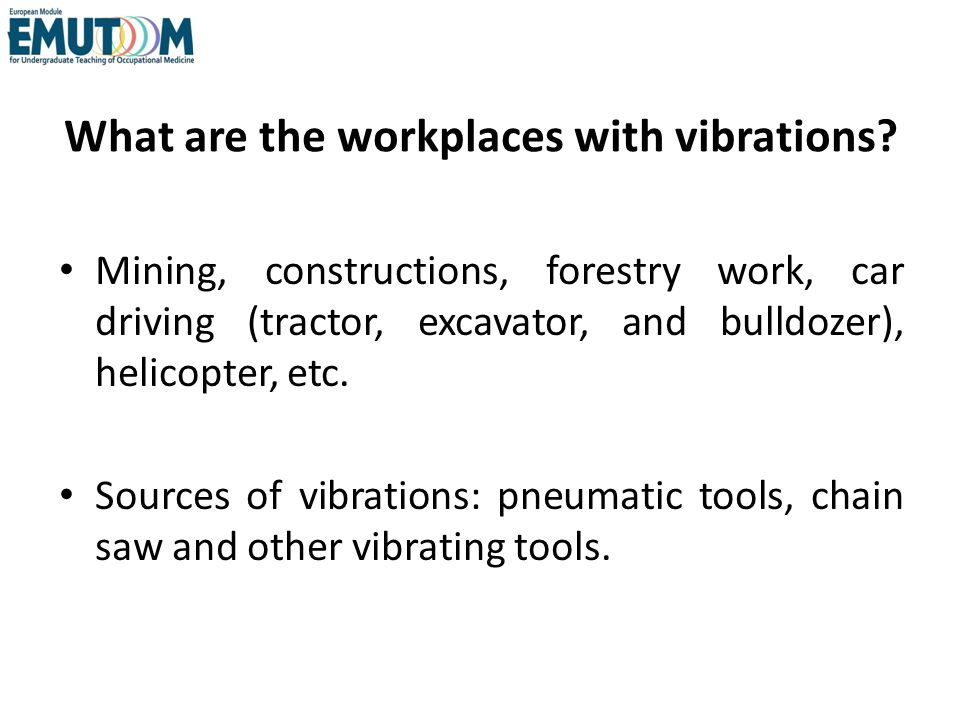 European Module
EMUTOM
for Undergraduate Teaching of Occupational Medicine

What are the workplaces with vibrations?

• Mining, constructions, forestry work, car driving (tractor, excavator, and bulldozer), helicopter, etc.

• Sources of vibrations: pneumatic tools, chain saw and other vibrating tools.